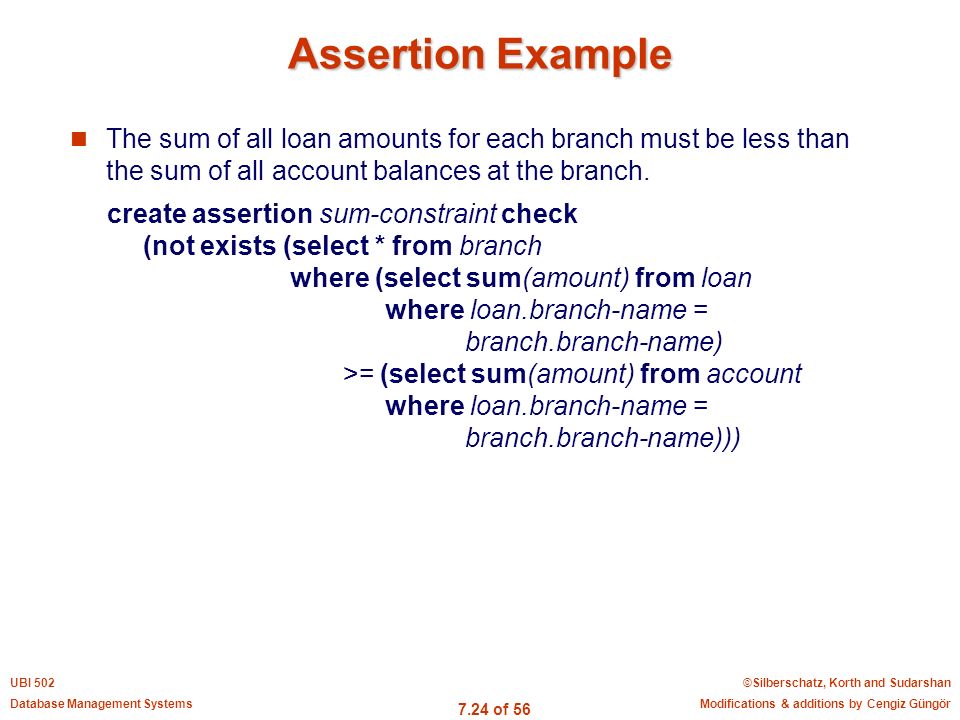 Assertion Example

The sum of all loan amounts for each branch must be less than the sum of all account balances at the branch.

create assertion sum-constraint check
(not exists (select * from branch
where (select sum(amount) from loan
where loan.branch-name =
branch.branch-name)
>= (select sum(amount) from account
where loan.branch-name =
branch.branch-name)))

UBI 502
Database Management Systems
7.24 of 56
©Silberschatz, Korth and Sudarshan
Modifications & additions by Cengiz Güngör